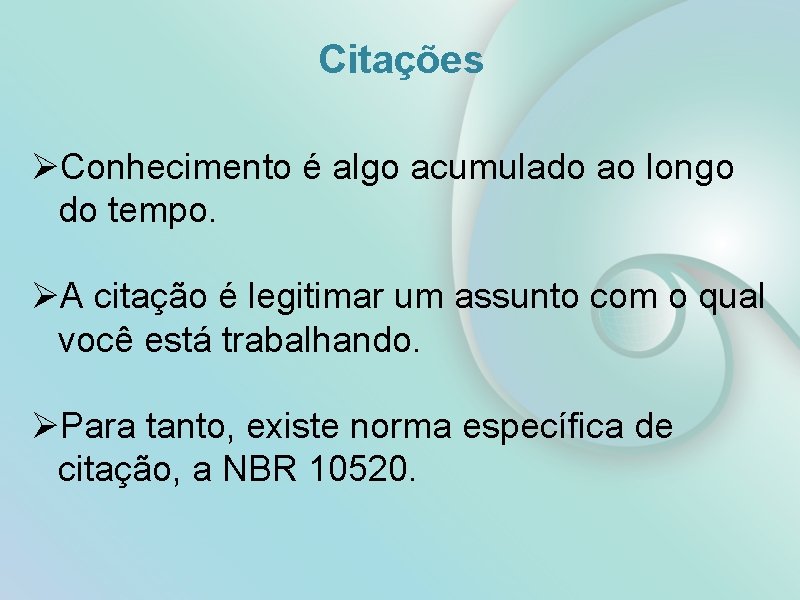 Citações

➢Conhecimento é algo acumulado ao longo do tempo.

➢A citação é legitimar um assunto com o qual você está trabalhando.

➢Para tanto, existe norma específica de citação, a NBR 10520.